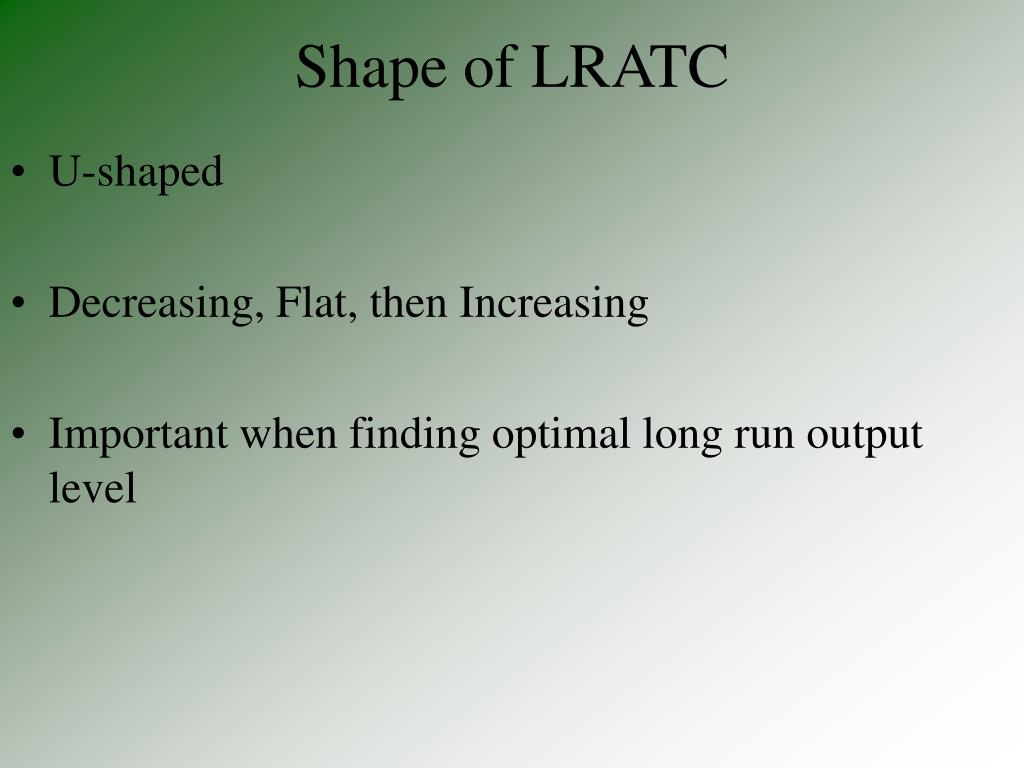 Shape of LRATC

• U-shaped

• Decreasing, Flat, then Increasing

• Important when finding optimal long run output level